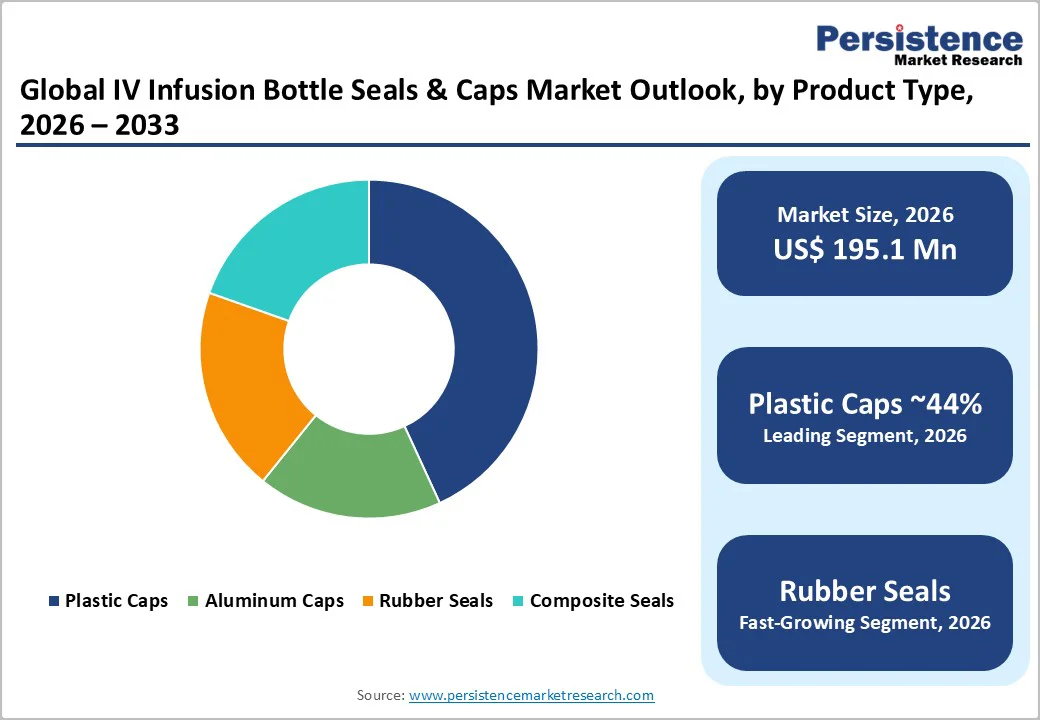 Persistence
Market Research

Global IV Infusion Bottle Seals & Caps Market Outlook, by Product Type, 2026 – 2033

Plastic Caps
Aluminum Caps
Rubber Seals
Composite Seals

Market Size, 2026
US$ 195.1 Mn

Plastic Caps ~44%
Leading Segment, 2026

Rubber Seals
Fast-Growing Segment, 2026

Source: www.persistencemarketresearch.com